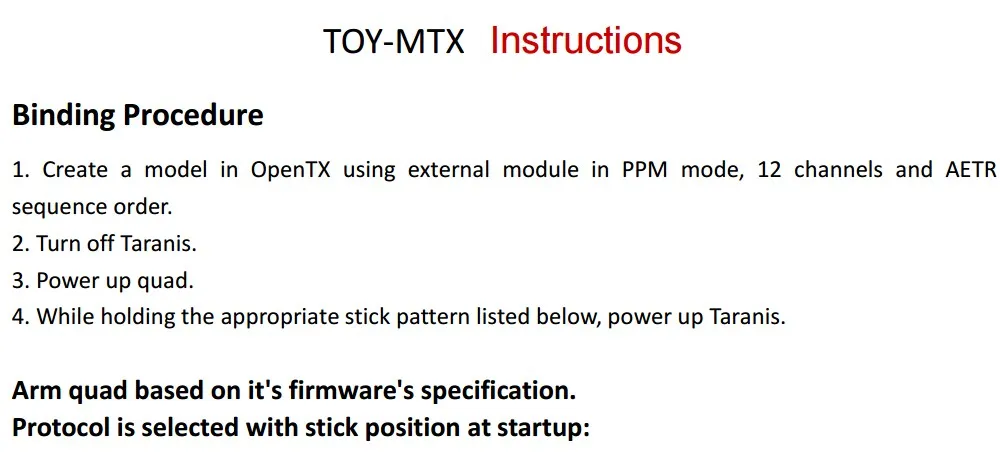 TOY-MTX Instructions

Binding Procedure

1. Create a model in OpenTX using external module in PPM mode, 12 channels and AETR sequence order.
2. Turn off Taranis.
3. Power up quad.
4. While holding the appropriate stick pattern listed below, power up Taranis.

Arm quad based on it's firmware's specification.
Protocol is selected with stick position at startup: